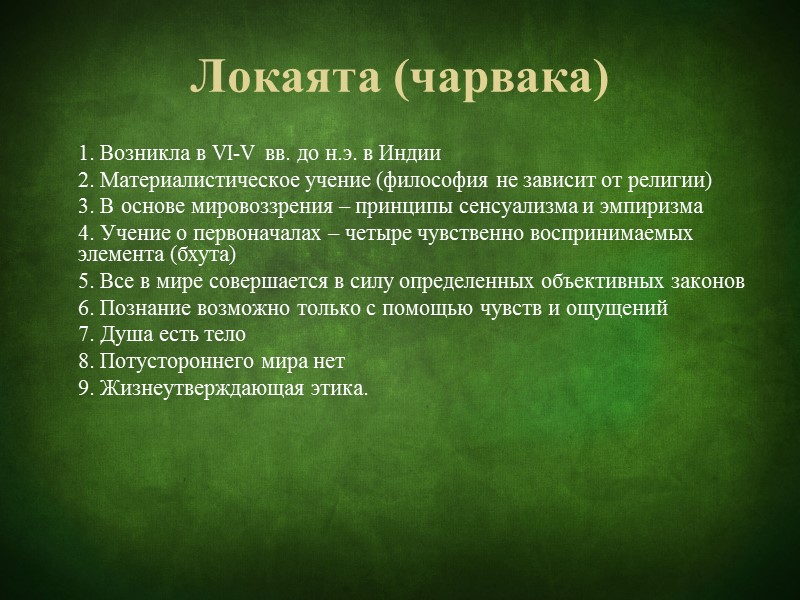 Локаята (чарвака)

1. Возникла в VI-V вв. до н.э. в Индии
2. Материалистическое учение (философия не зависит от религии)
3. В основе мировоззрения – принципы сенсуализма и эмпиризма
4. Учение о первоначалах – четыре чувственно воспринимаемых элемента (бхута)
5. Все в мире совершается в силу определенных объективных законов
6. Познание возможно только с помощью чувств и ощущений
7. Душа есть тело
8. Потустороннего мира нет
9. Жизнеутверждающая этика.